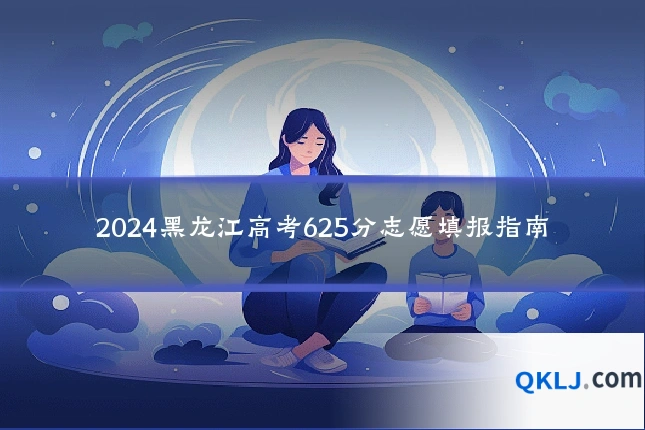 2024黑龙江高考625分志愿填报指南

QKLJ.com